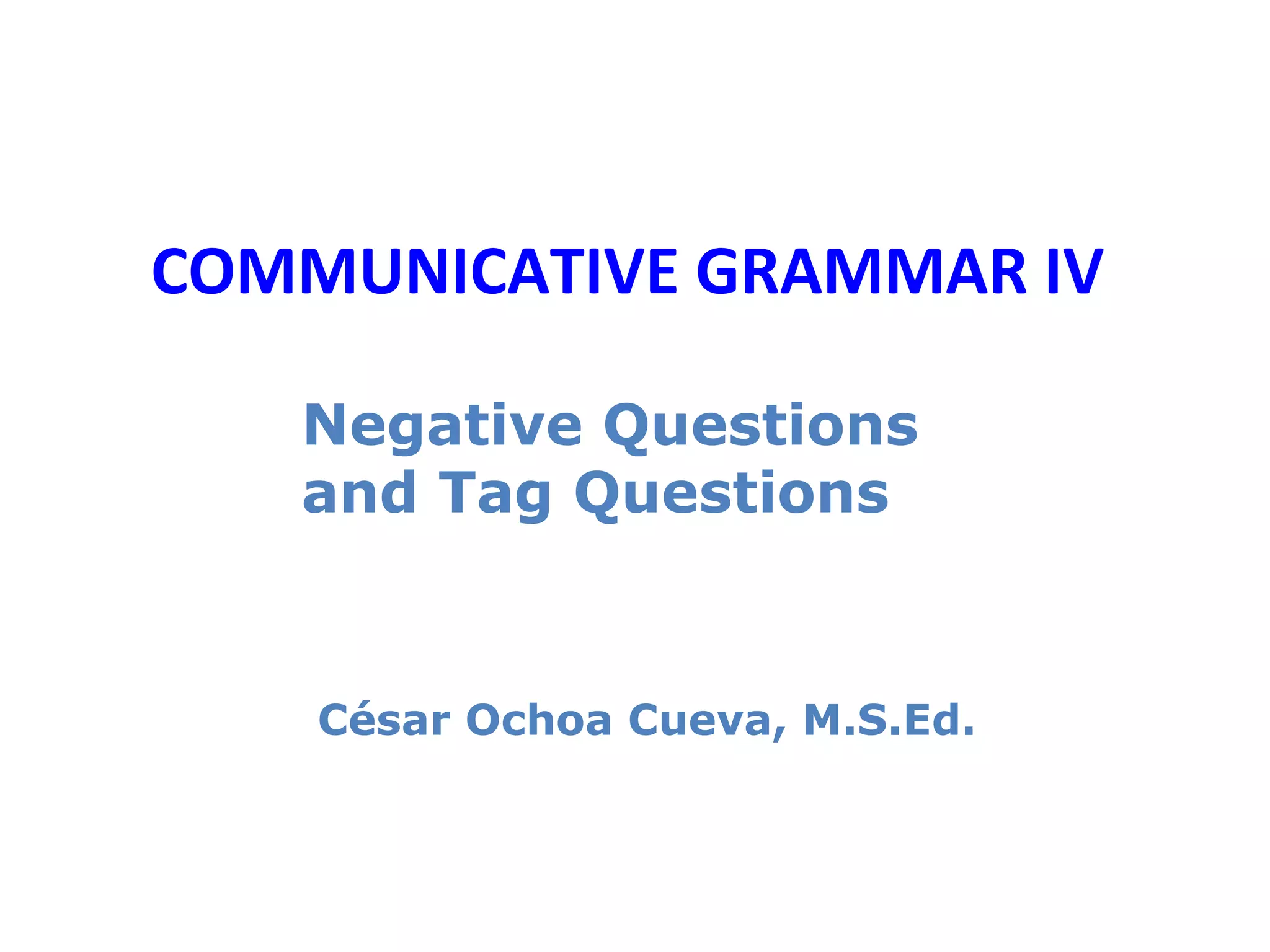 COMMUNICATIVE GRAMMAR IV

Negative Questions and Tag Questions

César Ochoa Cueva, M.S.Ed.